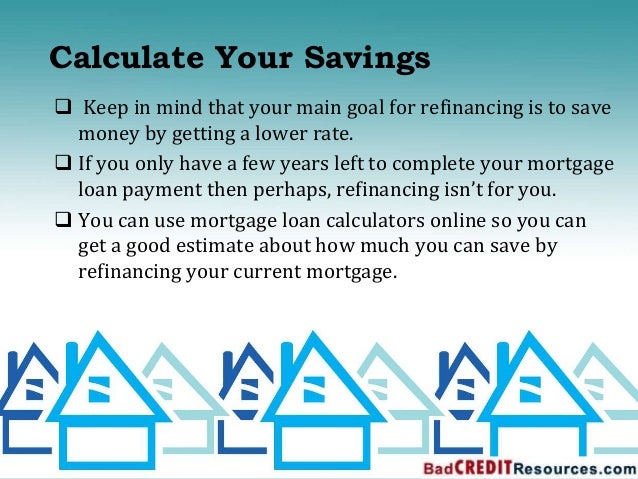 Calculate Your Savings

❑ Keep in mind that your main goal for refinancing is to save money by getting a lower rate.

❑ If you only have a few years left to complete your mortgage loan payment then perhaps, refinancing isn't for you.

❑ You can use mortgage loan calculators online so you can get a good estimate about how much you can save by refinancing your current mortgage.

BadCREDITResources.com